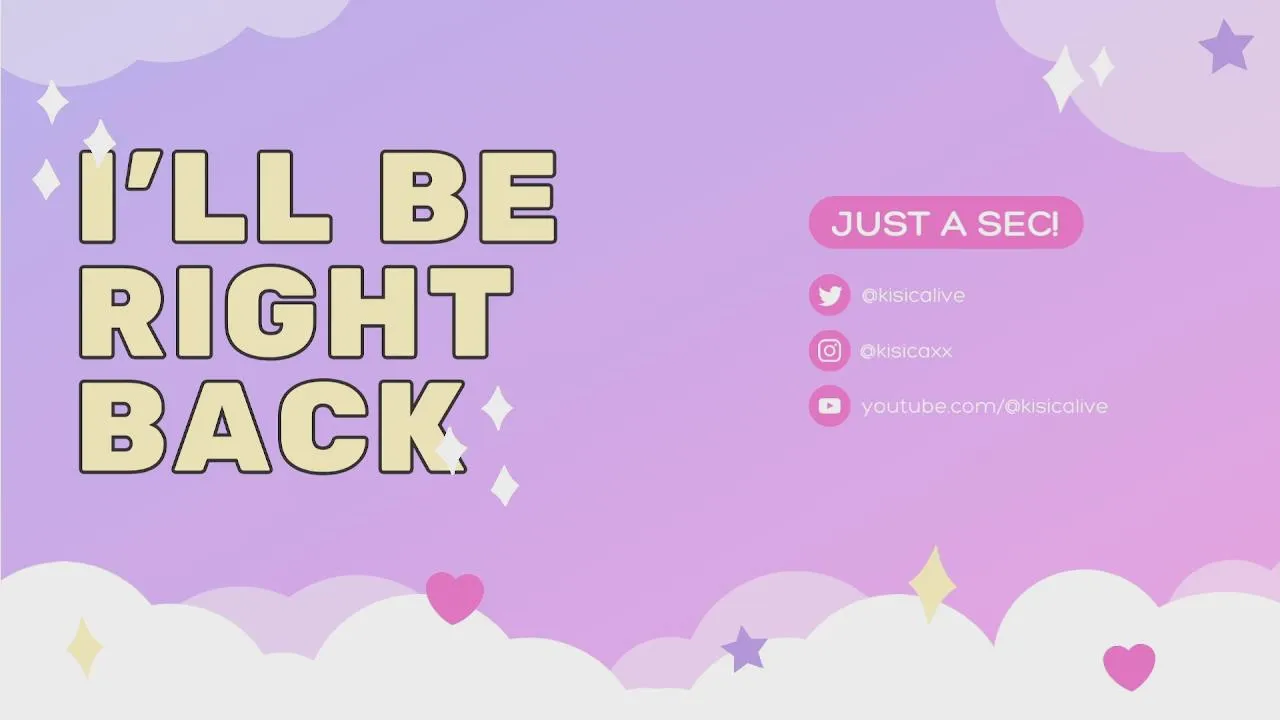 I'LL BE RIGHT BACK

JUST A SEC!

@kisicalive

@kisicaxx

youtube.com/@kisicalive